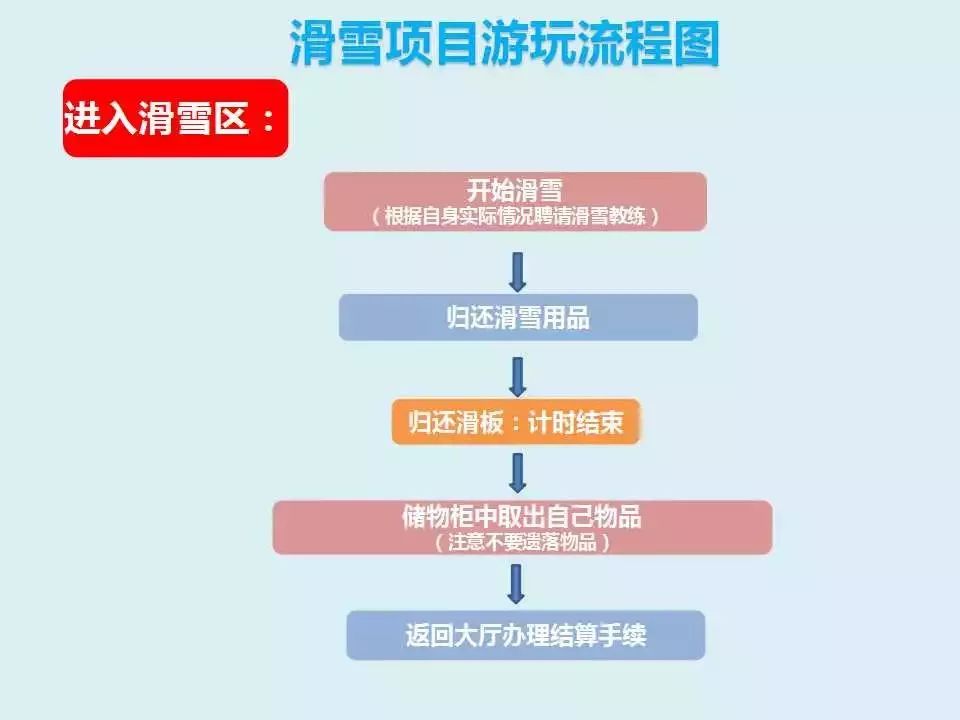 滑雪项目游玩流程图

进入滑雪区：

开始滑雪
（根据自身实际情况聘请滑雪教练）

归还滑雪用品

归还滑板：计时结束

储物柜中取出自己物品
（注意不要遗落物品）

返回大厅办理结算手续